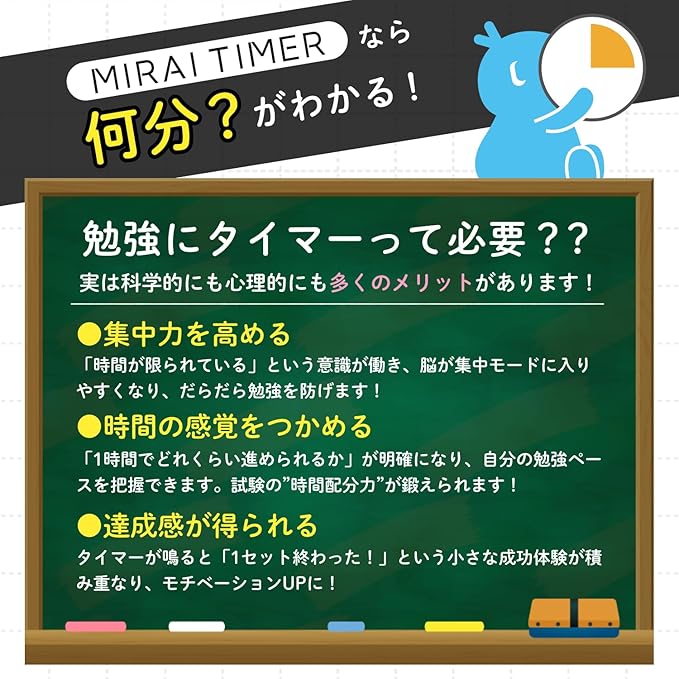 MIRAI TIMER なら
何分？がわかる！

勉強にタイマーって必要？？
実は科学的にも心理的にも多くのメリットがあります！

●集中力を高める
「時間が限られている」という意識が働き、脳が集中モードに入りやすくなり、だらだら勉強を防げます！

●時間の感覚をつかめる
「1時間でどれくらい進められるか」が明確になり、自分の勉強ペースを把握できます。試験の”時間配分力”が鍛えられます！

●達成感が得られる
タイマーが鳴ると「1セット終わった！」という小さな成功体験が積み重なり、モチベーションUPに！